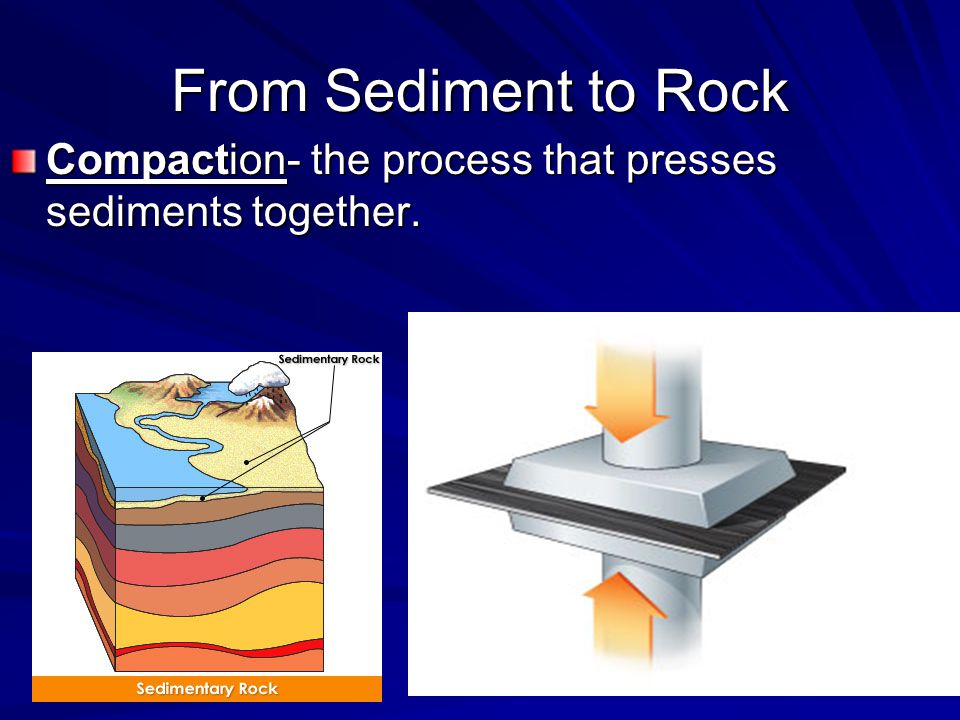 From Sediment to Rock

Compaction- the process that presses sediments together.

Sedimentary Rock

Sedimentary Rock